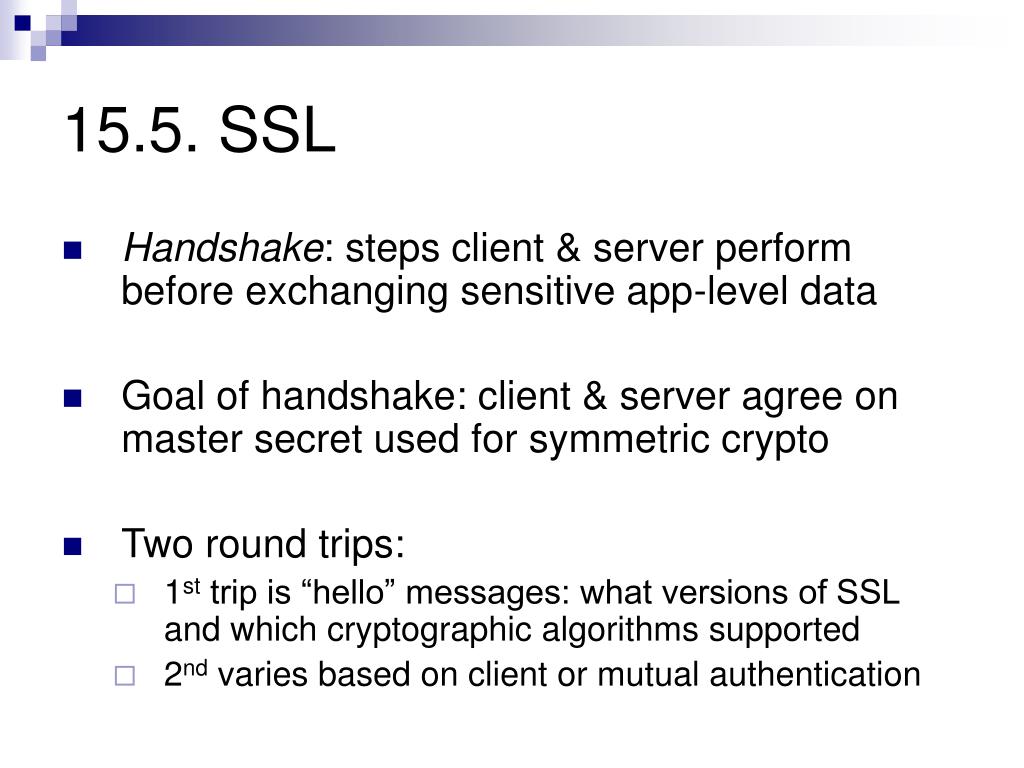 15.5. SSL

Handshake: steps client & server perform before exchanging sensitive app-level data

Goal of handshake: client & server agree on master secret used for symmetric crypto

Two round trips:

1st trip is “hello” messages: what versions of SSL and which cryptographic algorithms supported

2nd varies based on client or mutual authentication